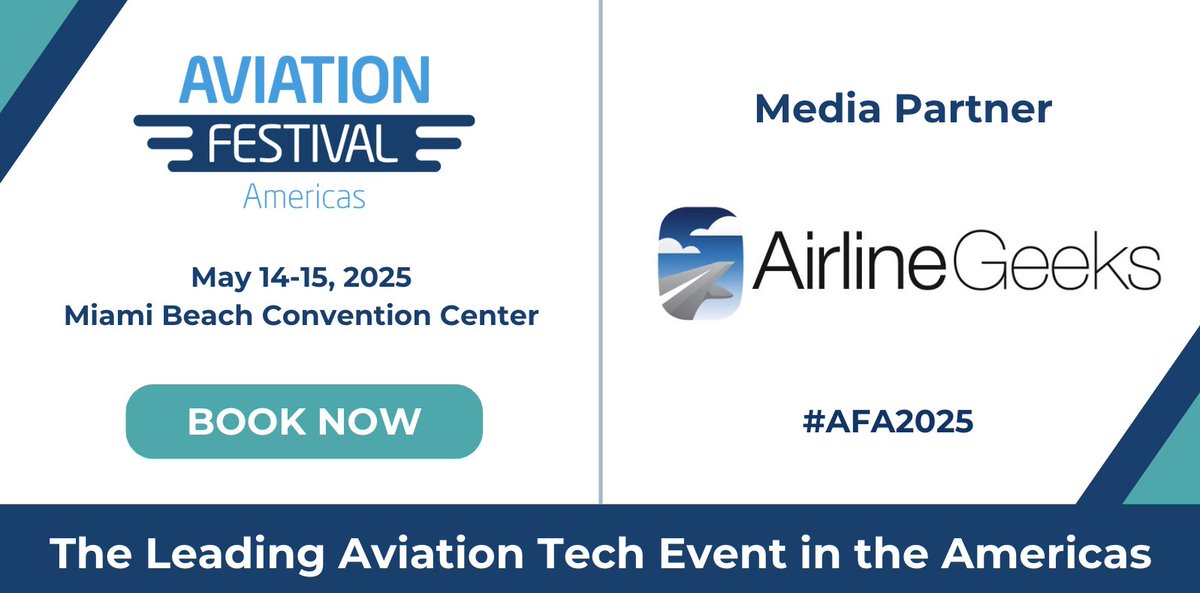 AVIATION
FESTIVAL
Americas

May 14-15, 2025
Miami Beach Convention Center

BOOK NOW

Media Partner

AirlineGeeks

#AFA2025

The Leading Aviation Tech Event in the Americas